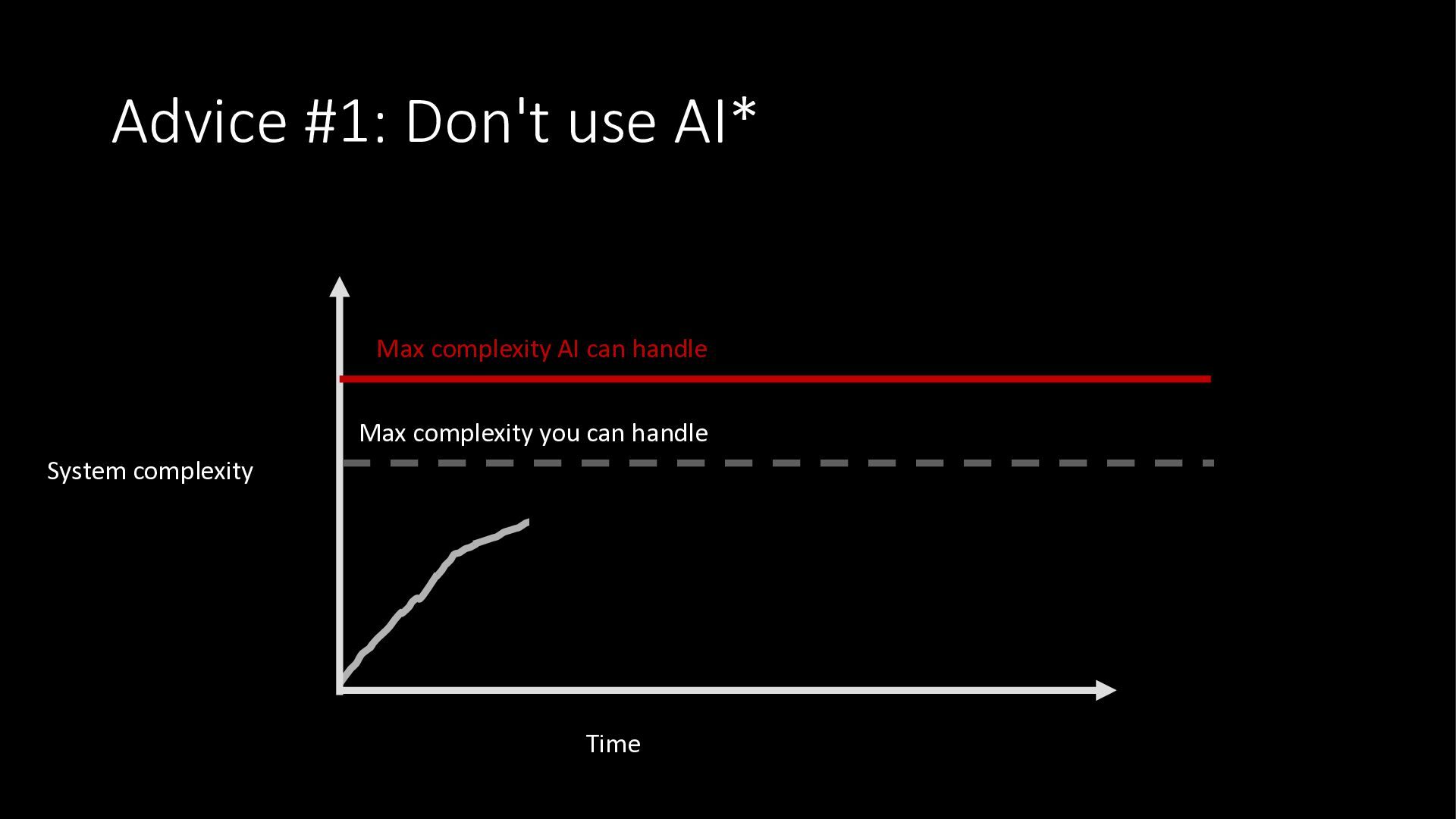 Advice #1: Don't use AI*

Max complexity AI can handle

Max complexity you can handle

System complexity

Time